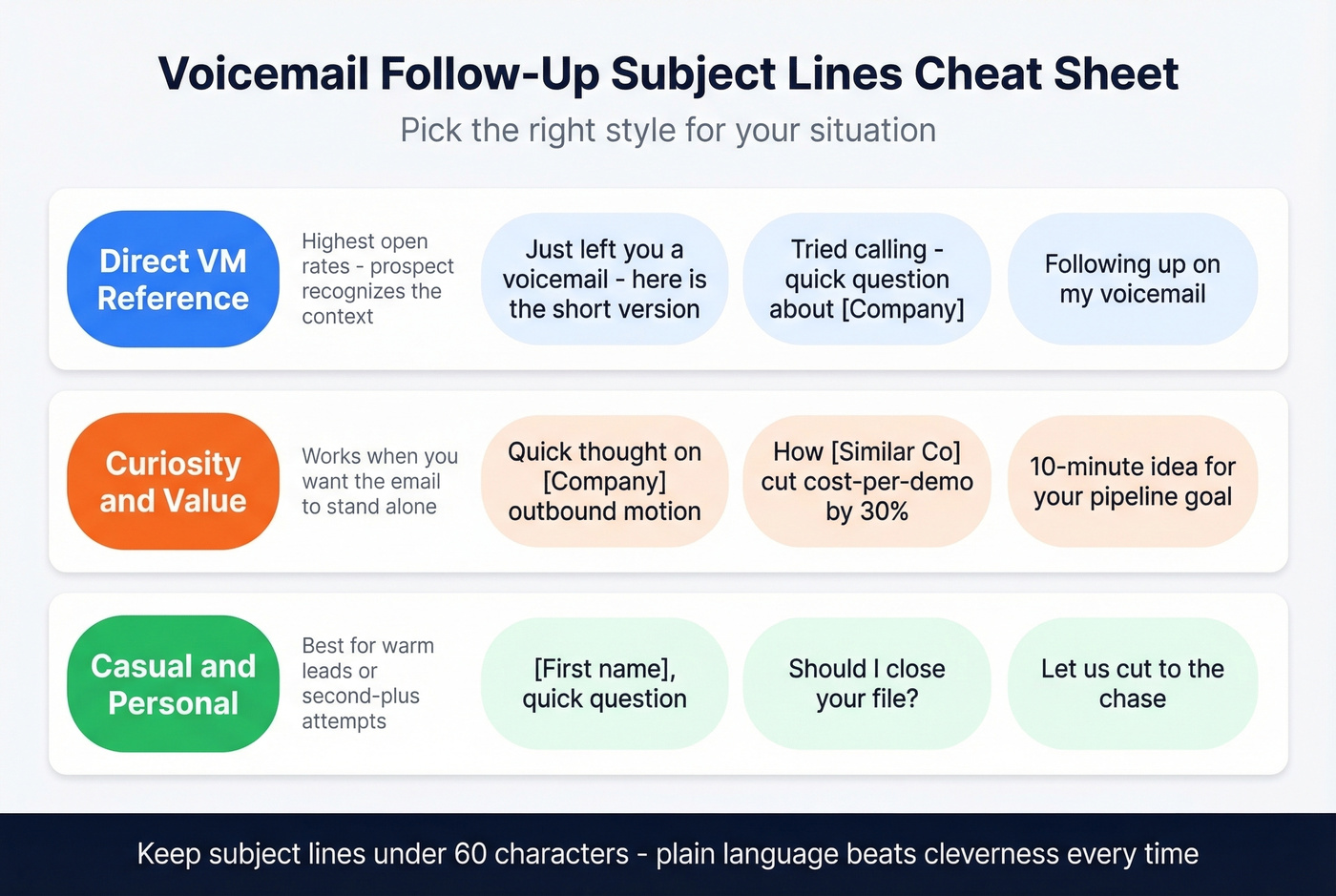 Voicemail Follow-Up Subject Lines Cheat Sheet

Pick the right style for your situation

Direct VM Reference

Highest open rates - prospect recognizes the context

Just left you a voicemail - here is the short version

Tried calling - quick question about [Company]

Following up on my voicemail

Curiosity and Value

Works when you want the email to stand alone

Quick thought on [Company] outbound motion

How [Similar Co] cut cost-per-demo by 30%

10-minute idea for your pipeline goal

Casual and Personal

Best for warm leads or second-plus attempts

[First name], quick question

Should I close your file?

Let us cut to the chase

Keep subject lines under 60 characters - plain language beats cleverness every time